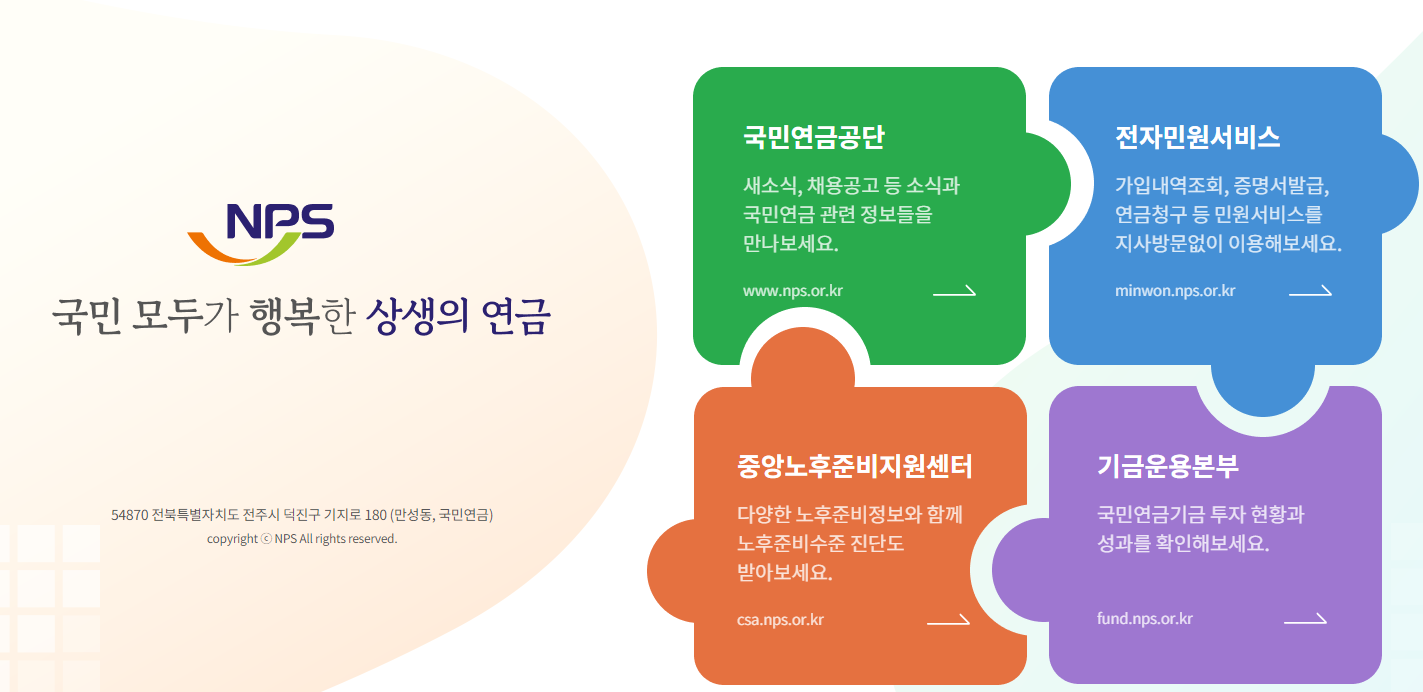 NPS

국민 모두가 행복한 상생의 연금

54870 전북특별자치도 전주시 덕진구 기지로 180 (만성동, 국민연금)
copyright ⓒ NPS All rights reserved.

국민연금공단

새소식, 채용공고 등 소식과 국민연금 관련 정보들을 만나보세요.

www.nps.or.kr

전자민원서비스

가입내역조회, 증명서발급, 연금청구 등 민원서비스를 지사방문없이 이용해보세요.

minwon.nps.or.kr

중앙노후준비지원센터

다양한 노후준비정보와 함께 노후준비수준 진단도 받아보세요.

csa.nps.or.kr

기금운용본부

국민연금기금 투자 현황과 성과를 확인해보세요.

fund.nps.or.kr